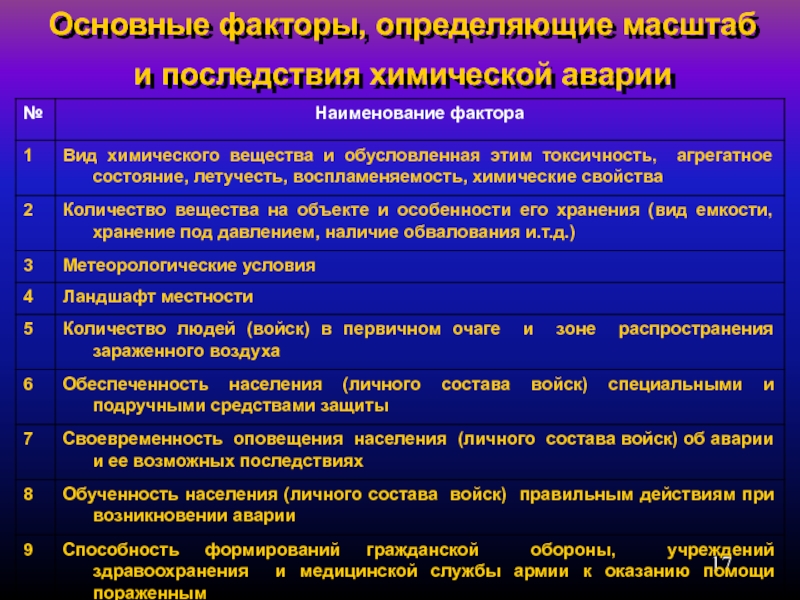 Основные факторы, определяющие масштаб и последствия химической аварии

| № | Наименование фактора |
|---|---|
| 1 | Вид химического вещества и обусловленная этим токсичность, агрегатное состояние, летучесть, воспламеняемость, химические свойства |
| 2 | Количество вещества на объекте и особенности его хранения (вид емкости, хранение под давлением, наличие обвалования и.т.д.) |
| 3 | Метеорологические условия |
| 4 | Ландшафт местности |
| 5 | Количество людей (войск) в первичном очаге и зоне распространения зараженного воздуха |
| 6 | Обеспеченность населения (личного состава войск) специальными и подручными средствами защиты |
| 7 | Своевременность оповещения населения (личного состава войск) об аварии и ее возможных последствиях |
| 8 | Обученность населения (личного состава войск) правильным действиям при возникновении аварии |
| 9 | Способность формирований гражданской обороны, учреждений здравоохранения и медицинской службы армии к оказанию помощи пораженным |

17